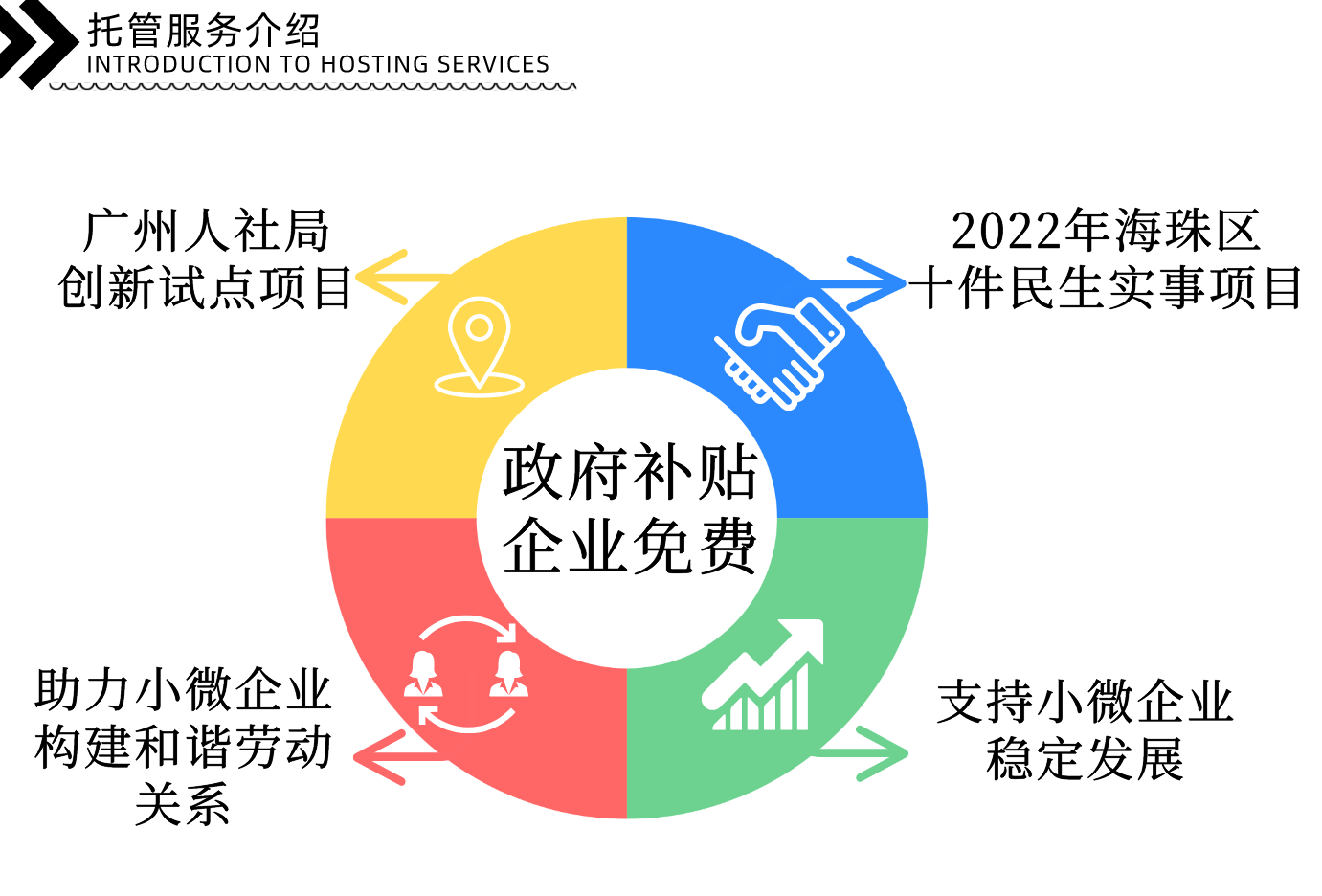 托管服务介绍
INTRODUCTION TO HOSTING SERVICES

广州人社局
创新试点项目

2022年海珠区
十件民生实事项目

政府补贴
企业免费

助力小微企业
构建和谐劳动
关系

支持小微企业
稳定发展